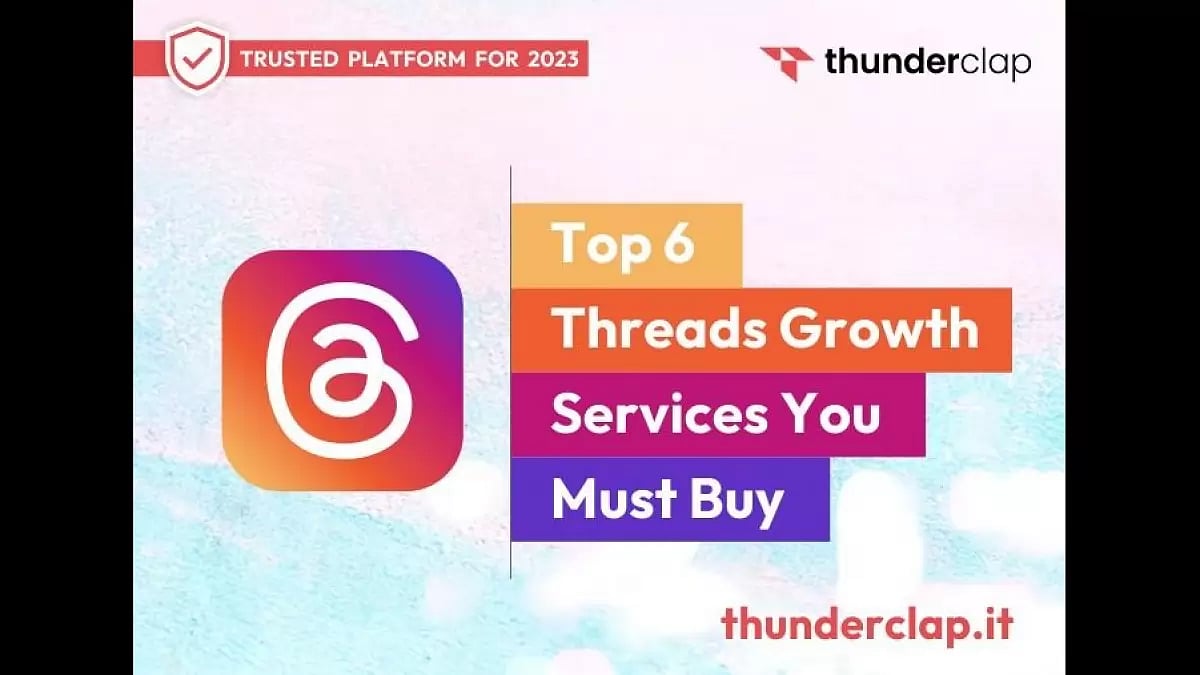 TRUSTED PLATFORM FOR 2023

thunderclap

Top 6
Threads Growth
Services You
Must Buy

thunderclap.it